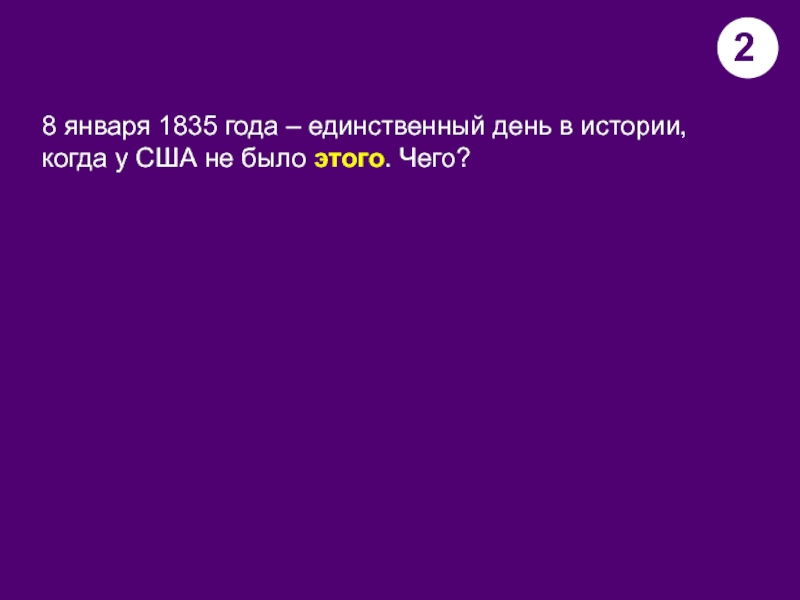 2

8 января 1835 года – единственный день в истории, когда у США не было этого. Чего?